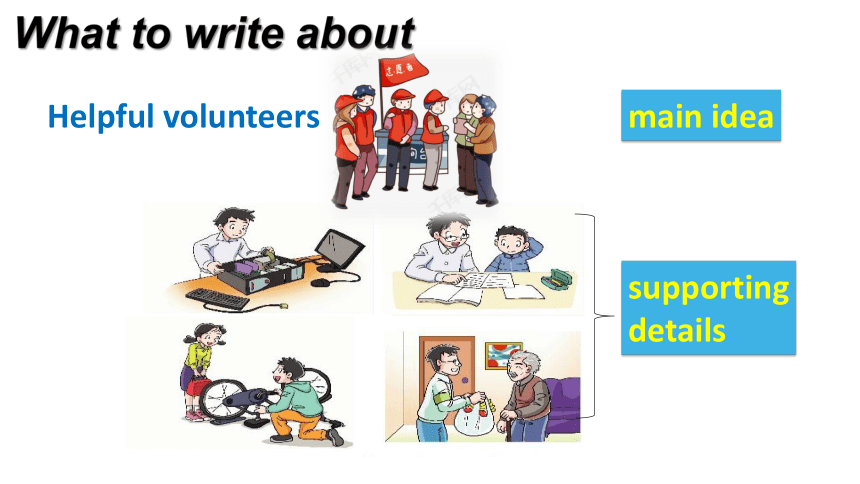 What to write about

Helpful volunteers

志愿者

main idea

supporting details